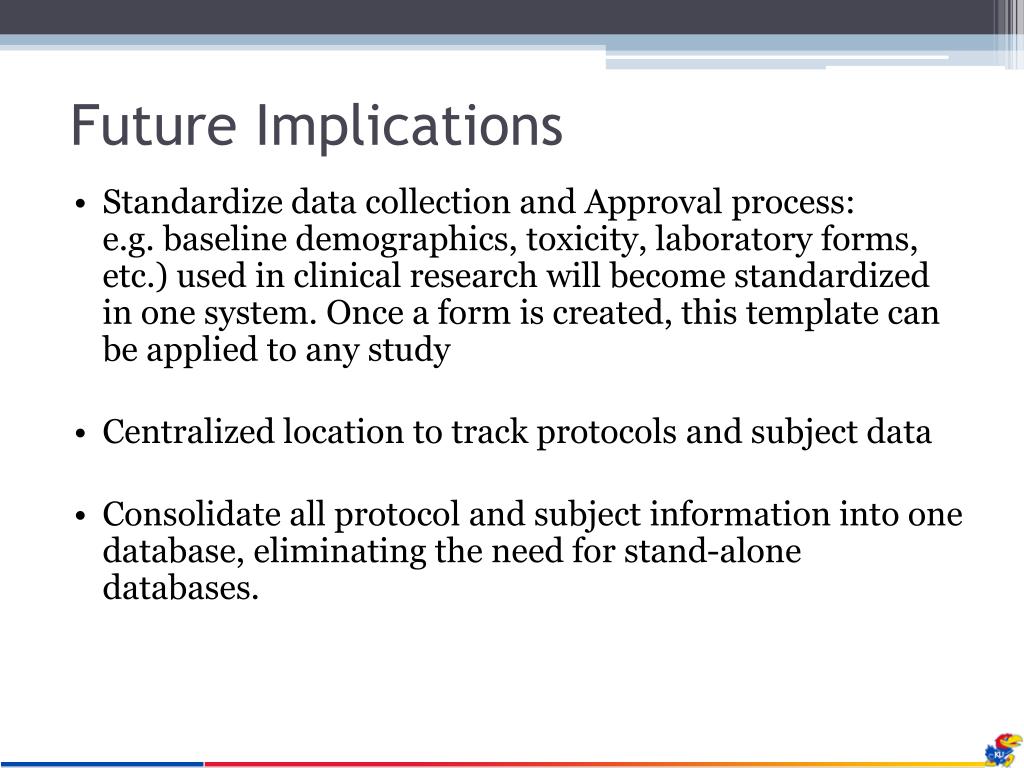 Future Implications

• Standardize data collection and Approval process: e.g. baseline demographics, toxicity, laboratory forms, etc.) used in clinical research will become standardized in one system. Once a form is created, this template can be applied to any study

• Centralized location to track protocols and subject data

• Consolidate all protocol and subject information into one database, eliminating the need for stand-alone databases.

KU